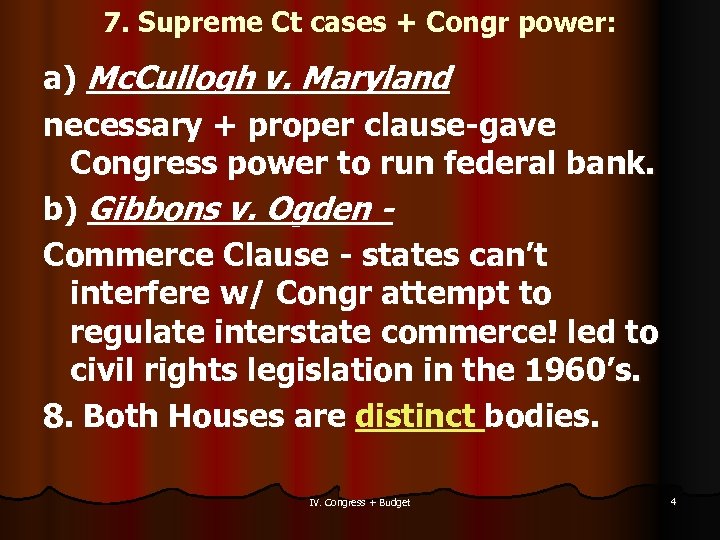 7. Supreme Ct cases + Congr power:

a) McCullogh v. Maryland

necessary + proper clause-gave Congress power to run federal bank.

b) Gibbons v. Ogden -

Commerce Clause - states can't interfere w/ Congr attempt to regulate interstate commerce! led to civil rights legislation in the 1960's.

8. Both Houses are distinct bodies.

IV. Congress + Budget

4